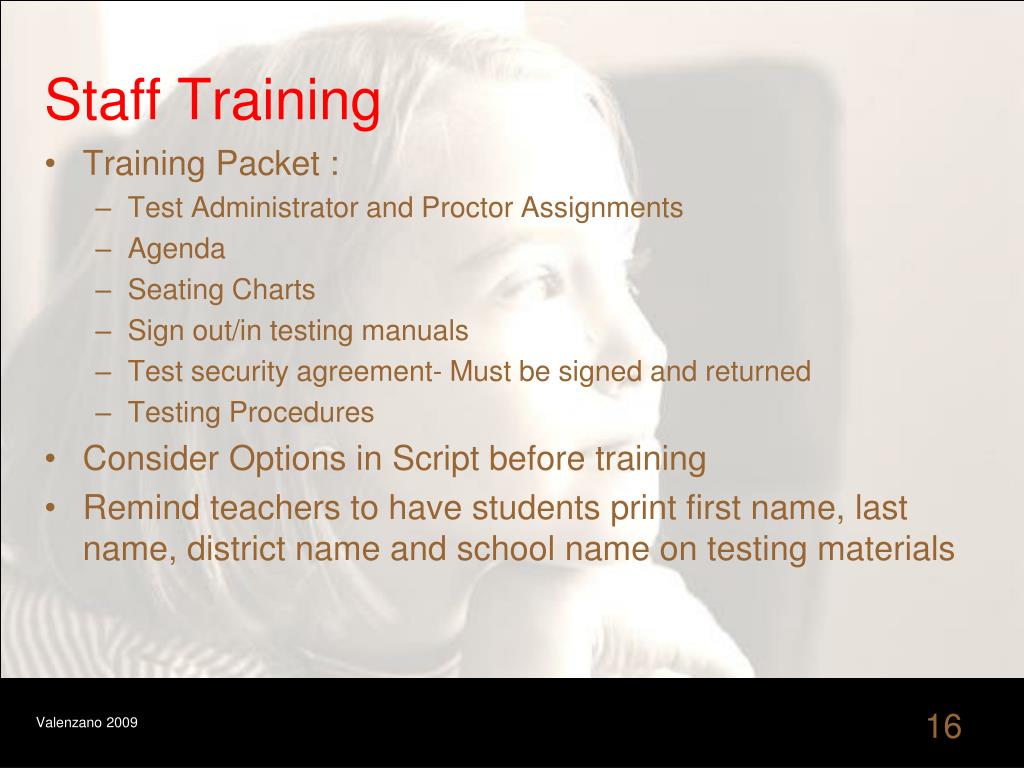 Staff Training

• Training Packet :
  – Test Administrator and Proctor Assignments
  – Agenda
  – Seating Charts
  – Sign out/in testing manuals
  – Test security agreement- Must be signed and returned
  – Testing Procedures
• Consider Options in Script before training
• Remind teachers to have students print first name, last name, district name and school name on testing materials

Valenzano 2009

16